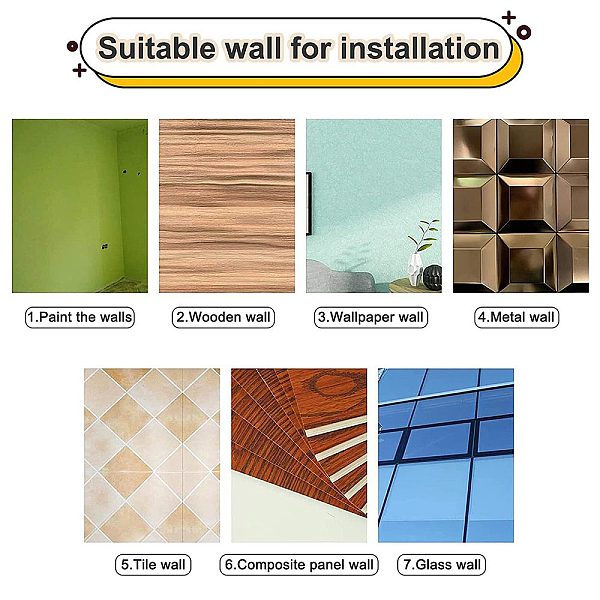 Suitable wall for installation

1.Paint the walls

2.Wooden wall

3.Wallpaper wall

4.Metal wall

5.Tile wall

6.Composite panel wall

7.Glass wall